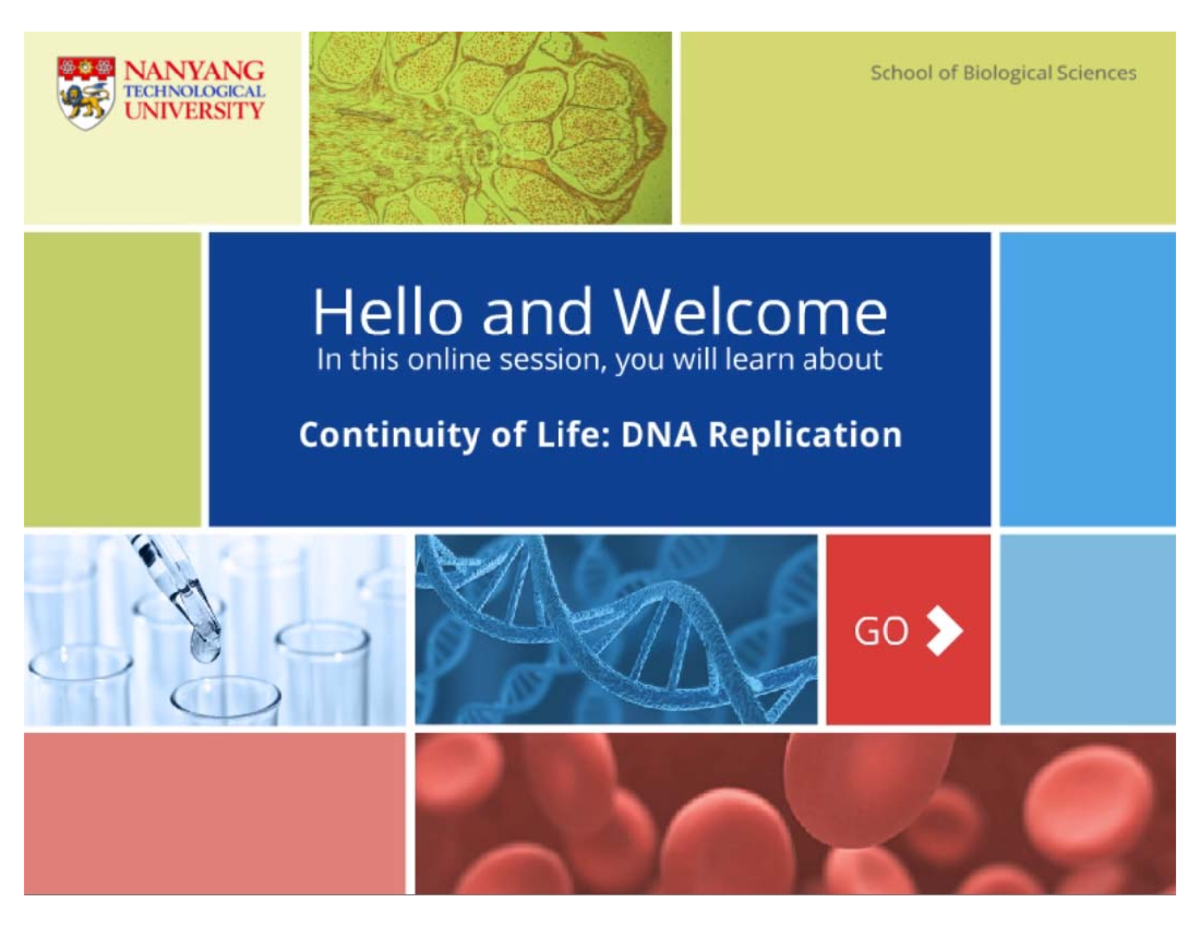 NANYANG TECHNOLOGICAL UNIVERSITY

School of Biological Sciences

Hello and Welcome
In this online session, you will learn about

Continuity of Life: DNA Replication

GO